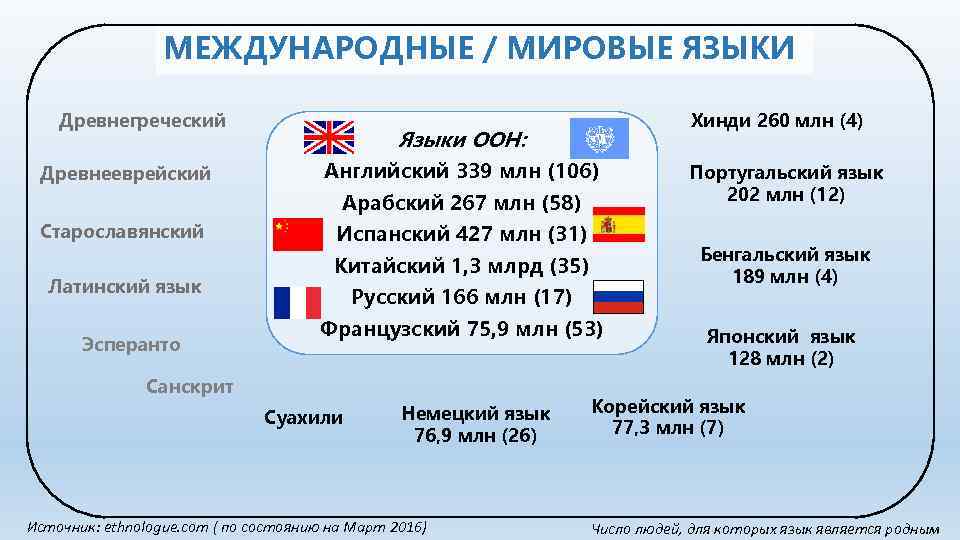 МЕЖДУНАРОДНЫЕ / МИРОВЫЕ ЯЗЫКИ

Древнегреческий

Древнееврейский

Старославянский

Латинский язык

Эсперанто

Санскрит

Языки ООН:
Английский 339 млн (106)
Арабский 267 млн (58)
Испанский 427 млн (31)
Китайский 1,3 млрд (35)
Русский 166 млн (17)
Французский 75,9 млн (53)

Хинди 260 млн (4)

Португальский язык 202 млн (12)

Бенгальский язык 189 млн (4)

Японский язык 128 млн (2)

Суахили

Немецкий язык 76,9 млн (26)

Корейский язык 77,3 млн (7)

Источник: ethnologue.com ( по состоянию на Март 2016)

Число людей, для которых язык является родным